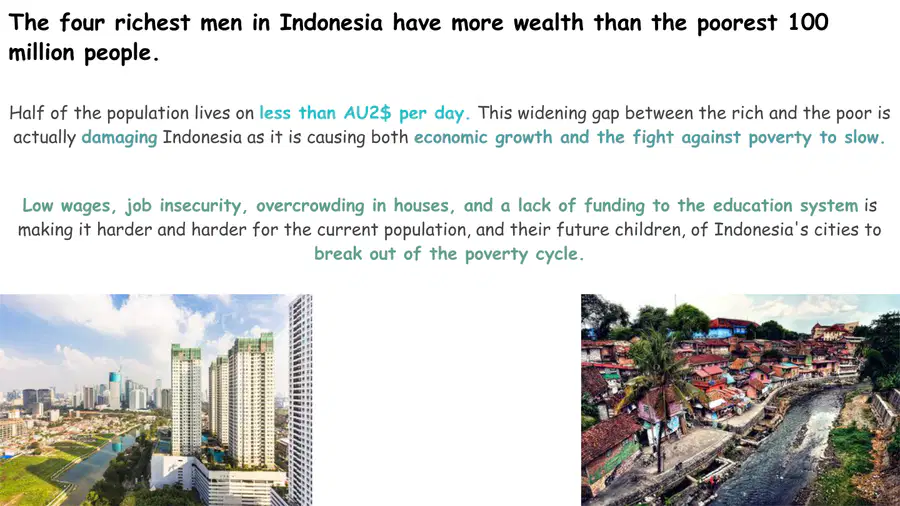 The four richest men in Indonesia have more wealth than the poorest 100 million people.

Half of the population lives on less than AU2$ per day. This widening gap between the rich and the poor is actually damaging Indonesia as it is causing both economic growth and the fight against poverty to slow.

Low wages, job insecurity, overcrowding in houses, and a lack of funding to the education system is making it harder and harder for the current population, and their future children, of Indonesia's cities to break out of the poverty cycle.